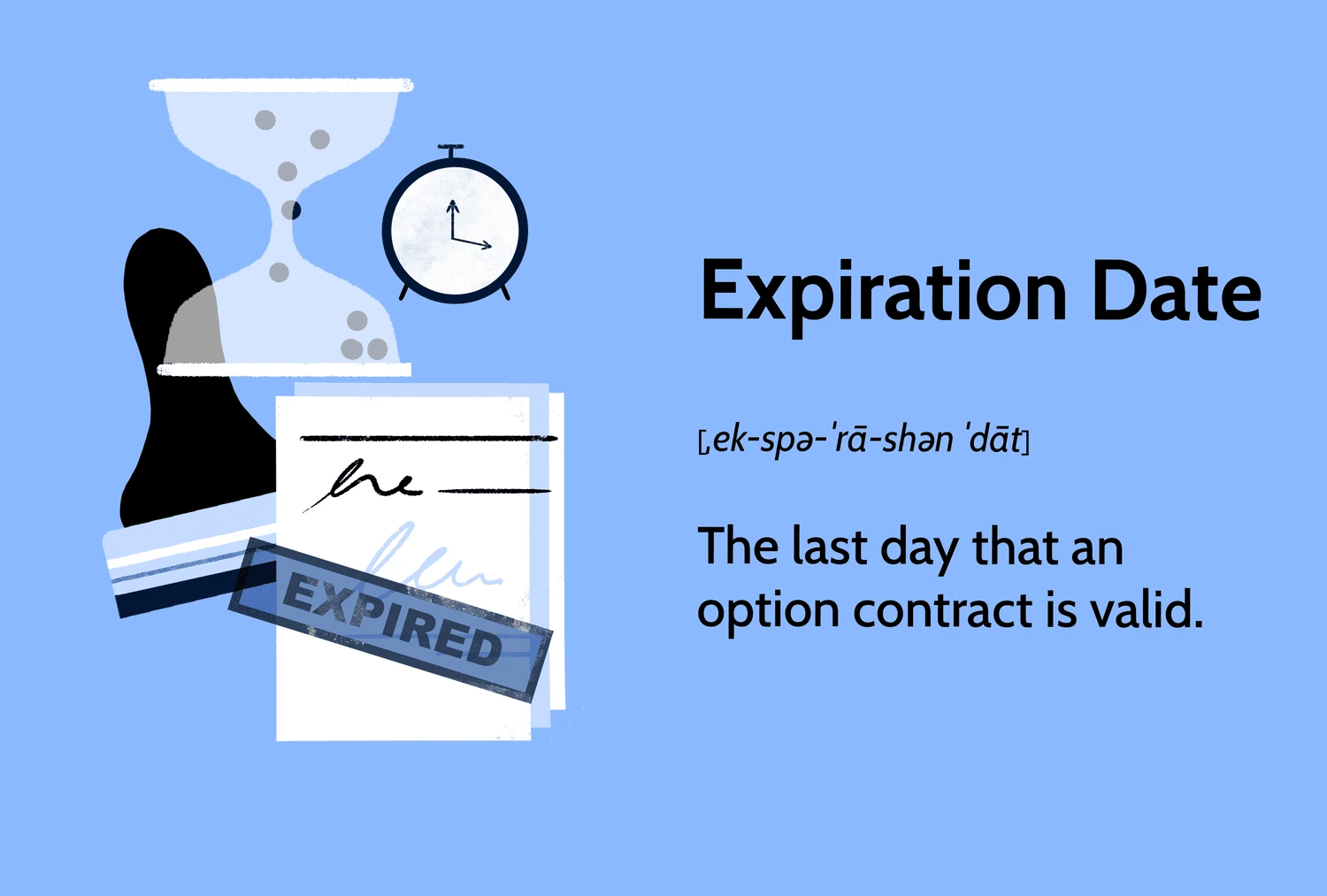 EXPIRED

Expiration Date

[ˌek-spə-ˈrā-shən ˈdāt]

The last day that an option contract is valid.